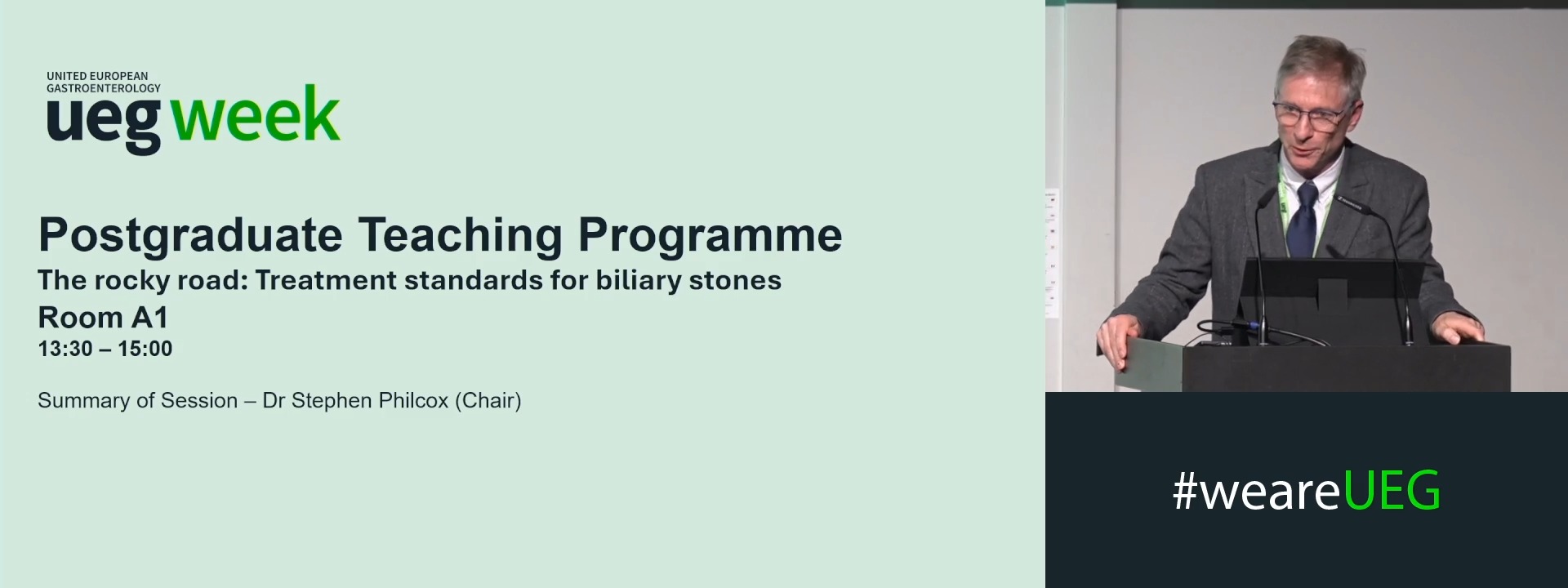 UNITED EUROPEAN GASTROENTEROLOGY
ueg week

Postgraduate Teaching Programme
The rocky road: Treatment standards for biliary stones
Room A1
13:30 – 15:00

Summary of Session – Dr Stephen Philcox (Chair)

#weareUEG